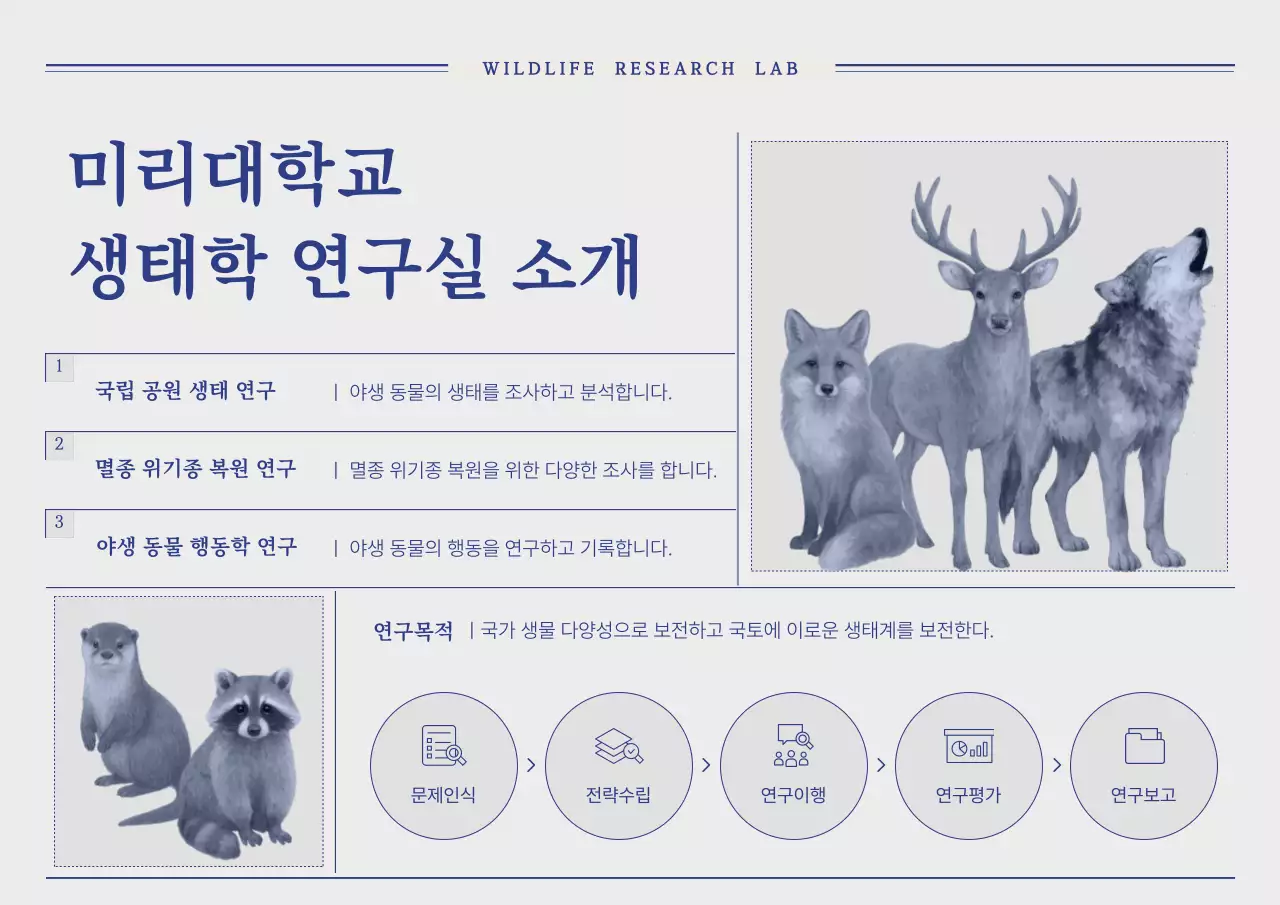 WILDLIFE RESEARCH LAB

미리대학교
생태학 연구실 소개

1
국립 공원 생태 연구 | 야생 동물의 생태를 조사하고 분석합니다.

2
멸종 위기종 복원 연구 | 멸종 위기종 복원을 위한 다양한 조사를 합니다.

3
야생 동물 행동학 연구 | 야생 동물의 행동을 연구하고 기록합니다.

연구목적 | 국가 생물 다양성으로 보전하고 국토에 이로운 생태계를 보전한다.

문제인식 > 전략수립 > 연구이행 > 연구평가 > 연구보고